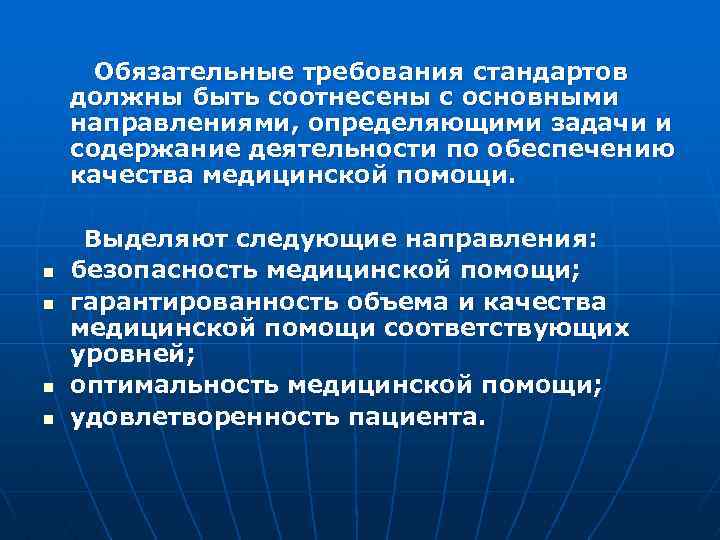 Обязательные требования стандартов должны быть соотнесены с основными направлениями, определяющими задачи и содержание деятельности по обеспечению качества медицинской помощи.

Выделяют следующие направления:

- безопасность медицинской помощи;
- гарантированность объема и качества медицинской помощи соответствующих уровней;
- оптимальность медицинской помощи;
- удовлетворенность пациента.